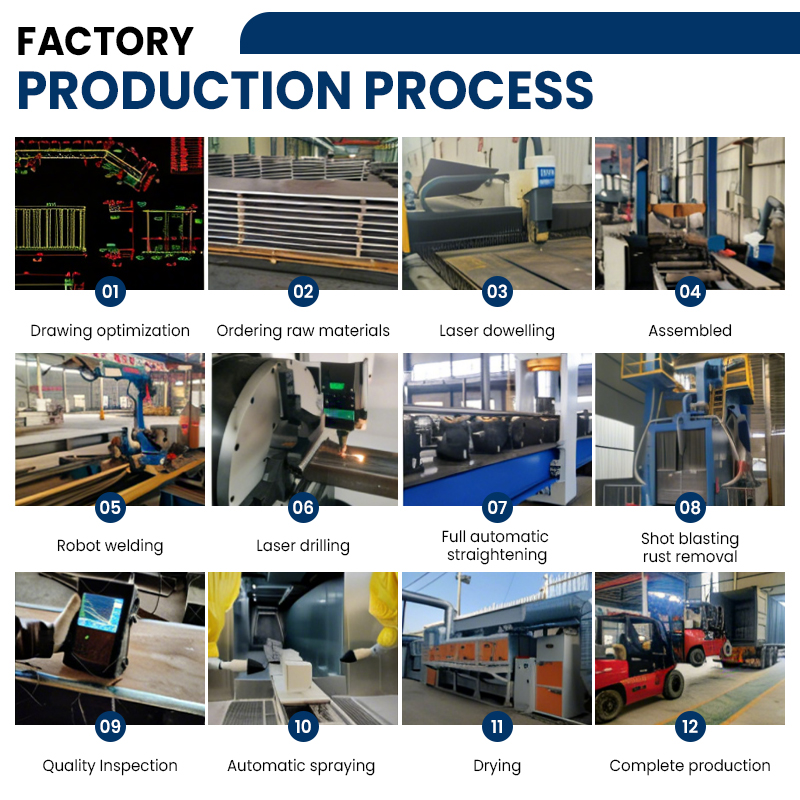 FACTORY
PRODUCTION PROCESS

01
Drawing optimization

02
Ordering raw materials

03
Laser dowelling

04
Assembled

05
Robot welding

06
Laser drilling

07
Full automatic straightening

08
Shot blasting rust removal

09
Quality Inspection

10
Automatic spraying

11
Drying

12
Complete production